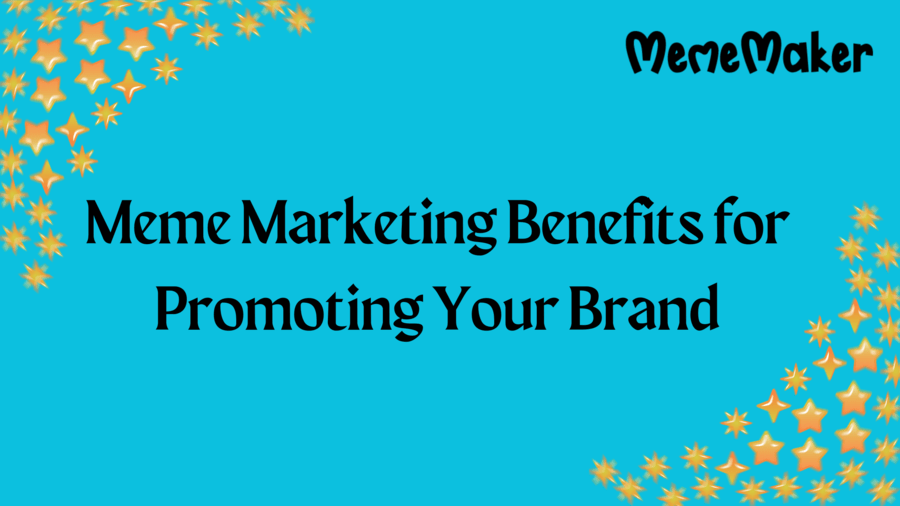 MemeMaker

Meme Marketing Benefits for Promoting Your Brand